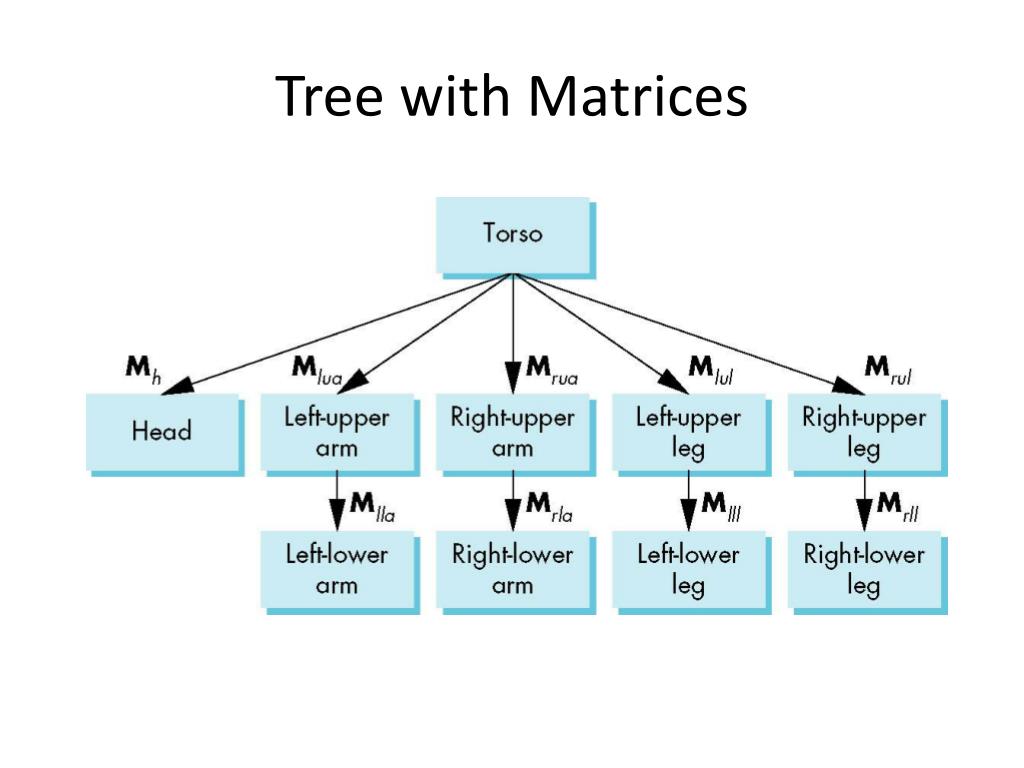 Tree with Matrices

Torso

$\mathbf{M}_h$

$\mathbf{M}_{lua}$

$\mathbf{M}_{rua}$

$\mathbf{M}_{lul}$

$\mathbf{M}_{rul}$

Head

Left-upper arm

Right-upper arm

Left-upper leg

Right-upper leg

$\mathbf{M}_{lla}$

$\mathbf{M}_{rla}$

$\mathbf{M}_{lll}$

$\mathbf{M}_{rll}$

Left-lower arm

Right-lower arm

Left-lower leg

Right-lower leg